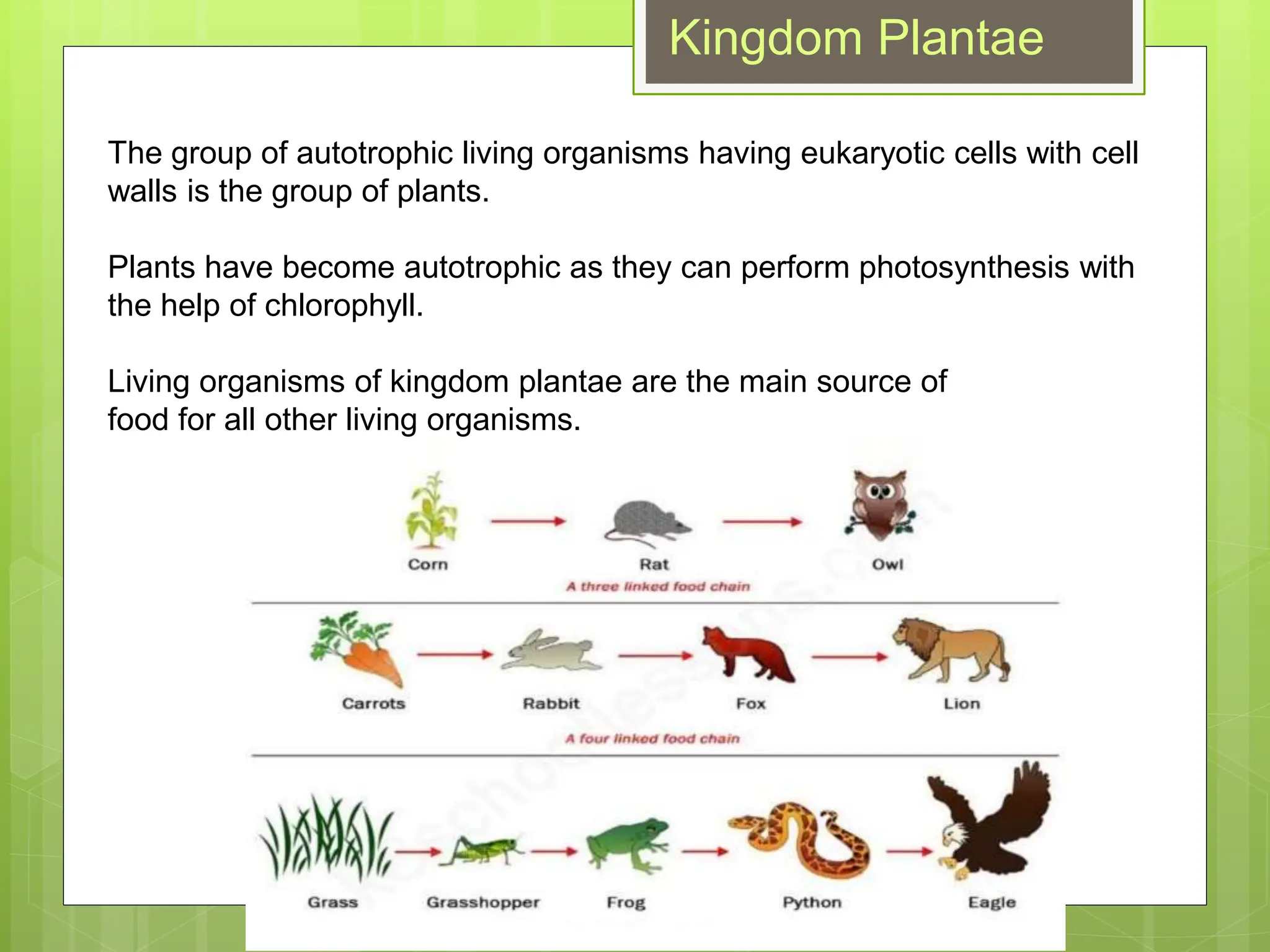 Kingdom Plantae

The group of autotrophic living organisms having eukaryotic cells with cell walls is the group of plants.

Plants have become autotrophic as they can perform photosynthesis with the help of chlorophyll.

Living organisms of kingdom plantae are the main source of food for all other living organisms.

Corn Rat Owl

A three linked food chain

Carrots Rabbit Fox Lion

A four linked food chain

Grass Grasshopper Frog Python Eagle